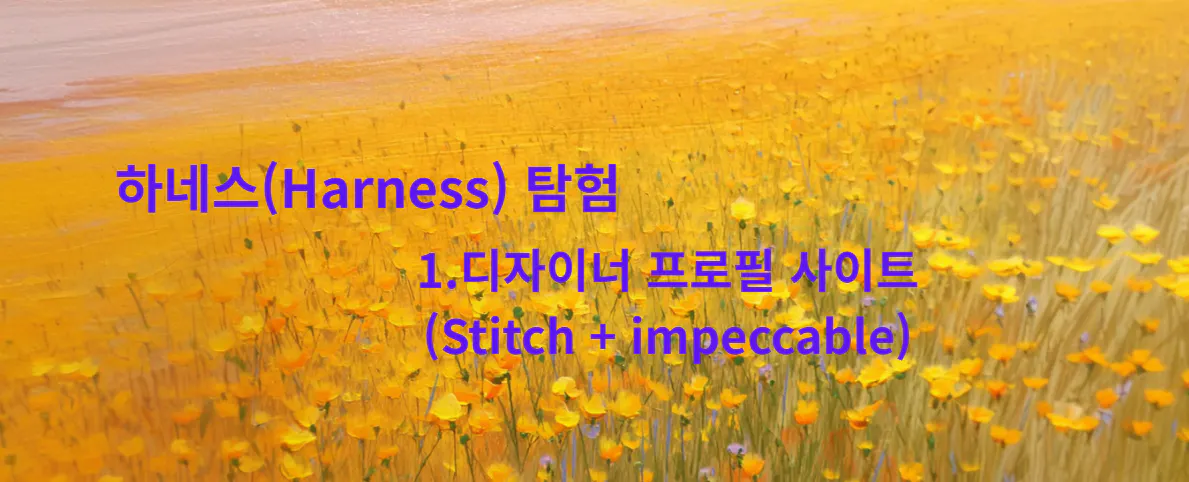 하네스(Harness) 탐험

1.디자이너 프로필 사이트
(Stitch + impeccable)